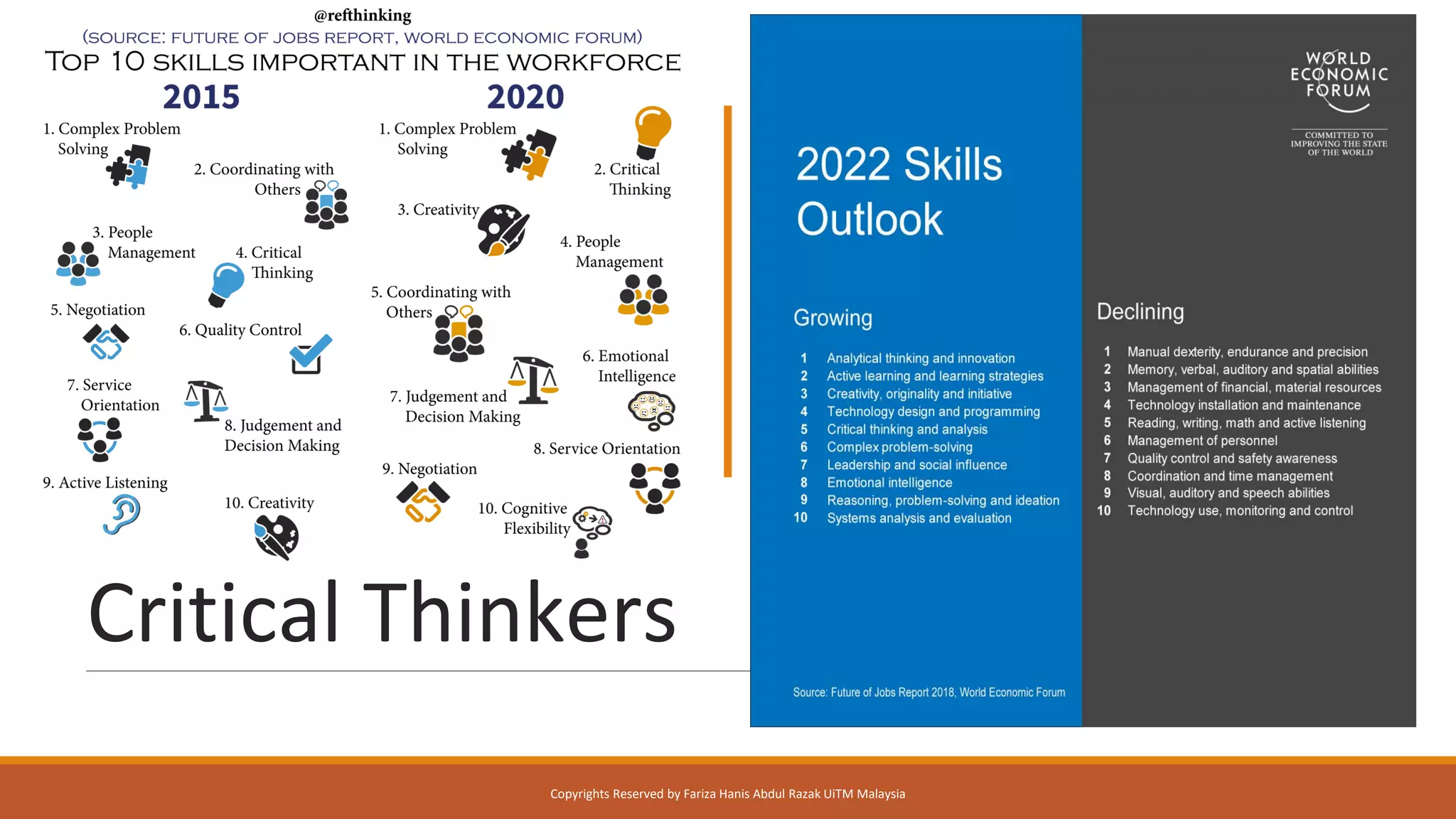 @refthinking

(SOURCE: FUTURE OF JOBS REPORT, WORLD ECONOMIC FORUM)

TOP 10 SKILLS IMPORTANT IN THE WORKFORCE

2015

1. Complex Problem Solving
2. Coordinating with Others
3. People Management
4. Critical Thinking
5. Negotiation
6. Quality Control
7. Service Orientation
8. Judgement and Decision Making
9. Active Listening
10. Creativity

2020

1. Complex Problem Solving
2. Critical Thinking
3. Creativity
4. People Management
5. Coordinating with Others
6. Emotional Intelligence
7. Judgement and Decision Making
8. Service Orientation
9. Negotiation
10. Cognitive Flexibility

Critical Thinkers

2022 Skills Outlook

Growing

1 Analytical thinking and innovation
2 Active learning and learning strategies
3 Creativity, originality and initiative
4 Technology design and programming
5 Critical thinking and analysis
6 Complex problem-solving
7 Leadership and social influence
8 Emotional intelligence
9 Reasoning, problem-solving and ideation
10 Systems analysis and evaluation

Source: Future of Jobs Report 2018, World Economic Forum

WORLD ECONOMIC FORUM

COMMITTED TO IMPROVING THE STATE OF THE WORLD

Declining

1 Manual dexterity, endurance and precision
2 Memory, verbal, auditory and spatial abilities
3 Management of financial, material resources
4 Technology installation and maintenance
5 Reading, writing, math and active listening
6 Management of personnel
7 Quality control and safety awareness
8 Coordination and time management
9 Visual, auditory and speech abilities
10 Technology use, monitoring and control

Copyrights Reserved by Fariza Hanis Abdul Razak UiTM Malaysia